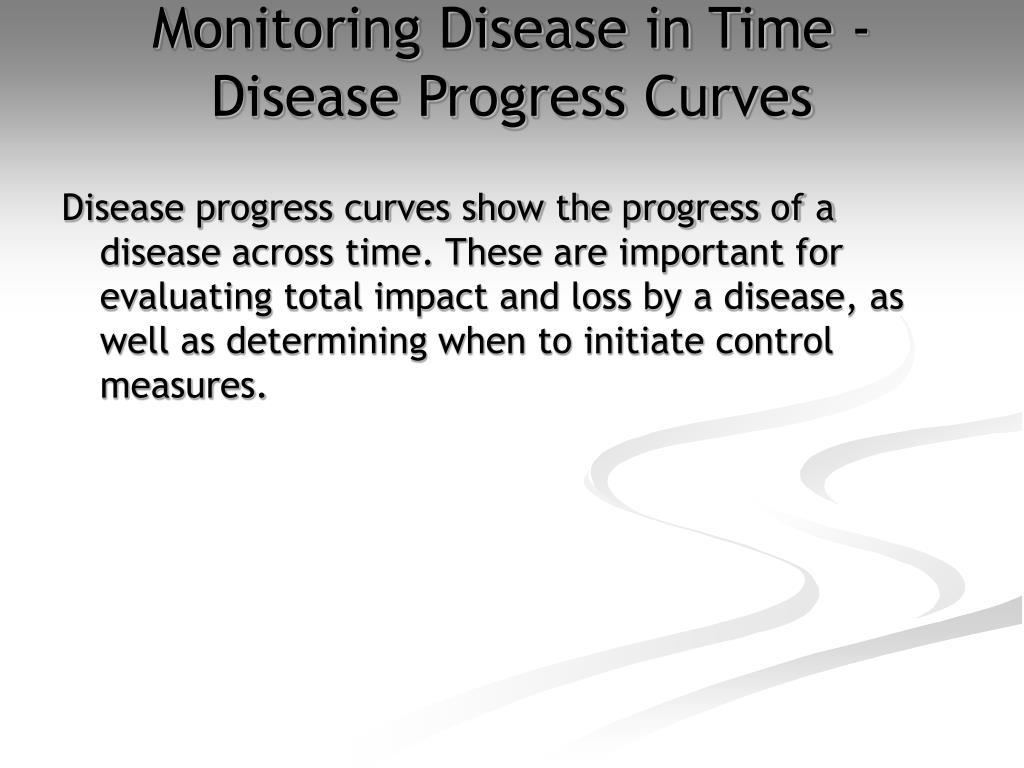 Monitoring Disease in Time - Disease Progress Curves

Disease progress curves show the progress of a disease across time. These are important for evaluating total impact and loss by a disease, as well as determining when to initiate control measures.